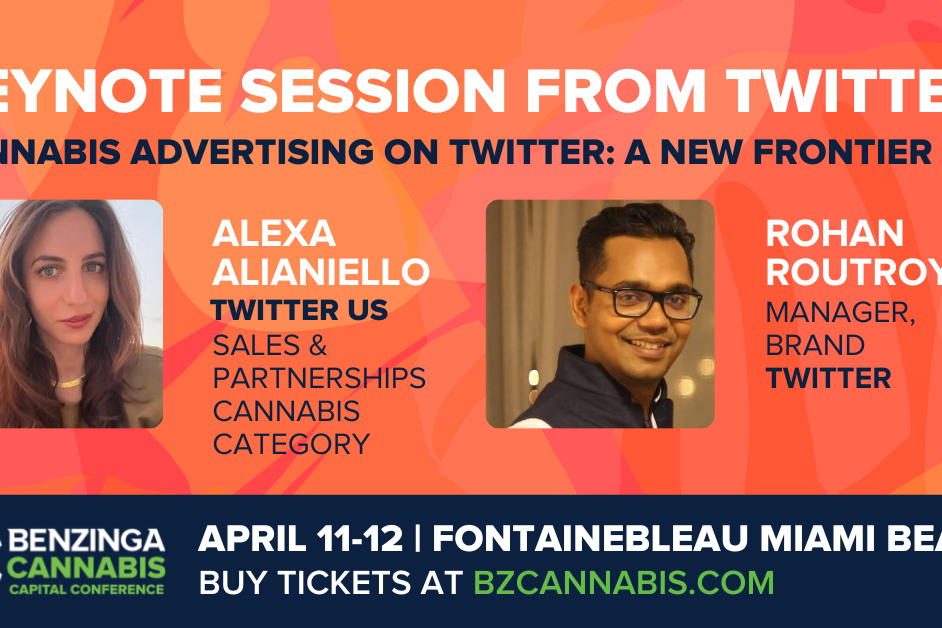 EYNOTE SESSION FROM TWITTE

NNABIS ADVERTISING ON TWITTER: A NEW FRONTIER

ALEXA ALIANIELLO
TWITTER US
SALES & PARTNERSHIPS CANNABIS CATEGORY

ROHAN ROUTROY
MANAGER, BRAND
TWITTER

BENZINGA CANNABIS CAPITAL CONFERENCE

APRIL 11-12 | FONTAINEBLEAU MIAMI BEA
BUY TICKETS AT BZCANNABIS.COM